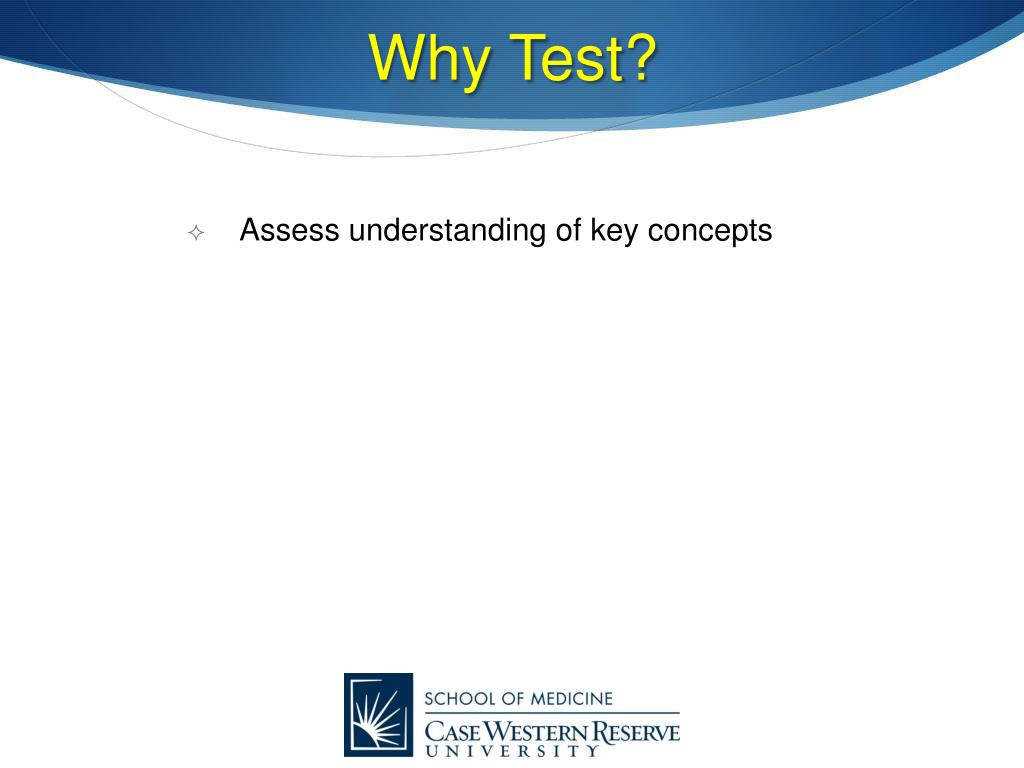 Why Test?

Assess understanding of key concepts

SCHOOL OF MEDICINE
CASE WESTERN RESERVE
UNIVERSITY